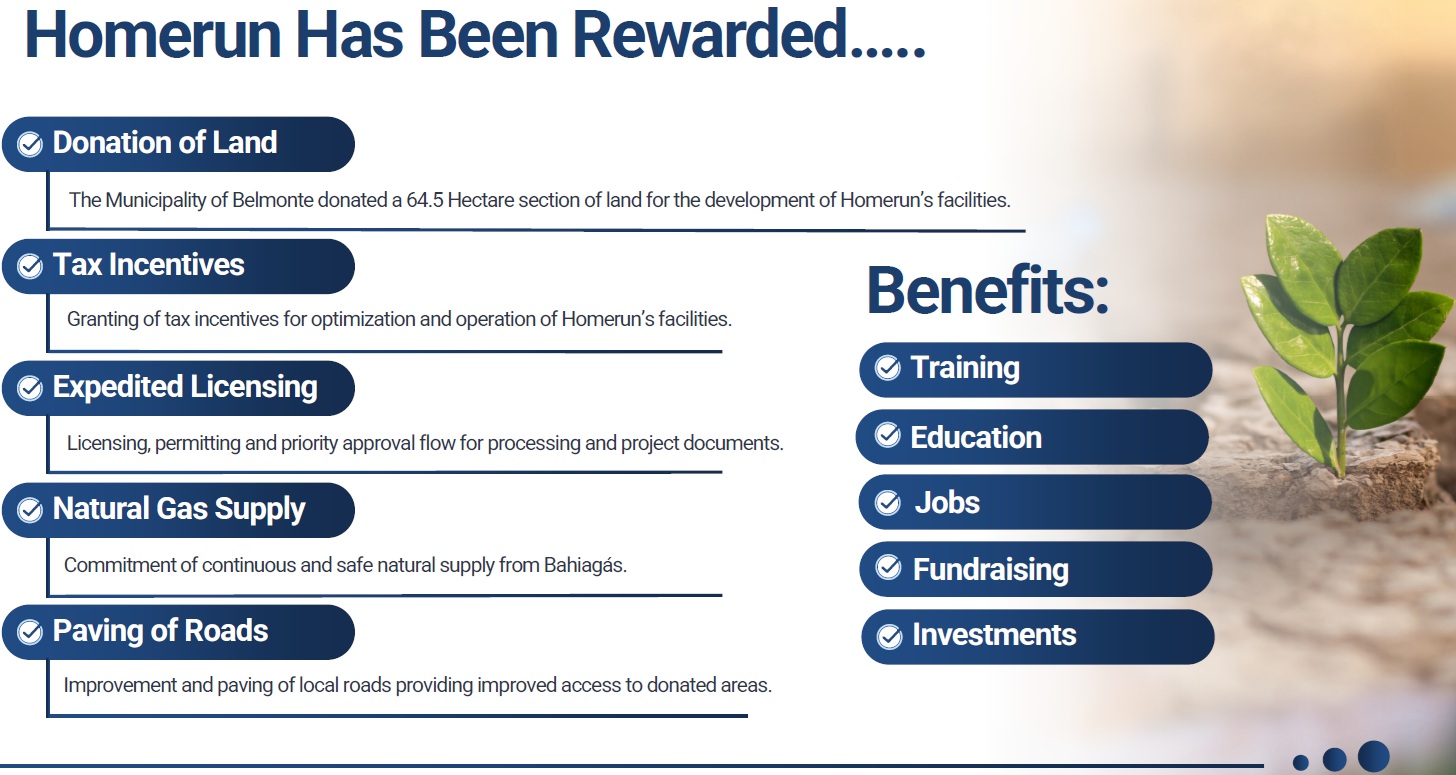 Homerun Has Been Rewarded.....

Donation of Land

The Municipality of Belmonte donated a 64.5 Hectare section of land for the development of Homerun's facilities.

Tax Incentives

Granting of tax incentives for optimization and operation of Homerun's facilities.

Expedited Licensing

Licensing, permitting and priority approval flow for processing and project documents.

Natural Gas Supply

Commitment of continuous and safe natural supply from Bahiagás.

Paving of Roads

Improvement and paving of local roads providing improved access to donated areas.

Benefits:

Training

Education

Jobs

Fundraising

Investments